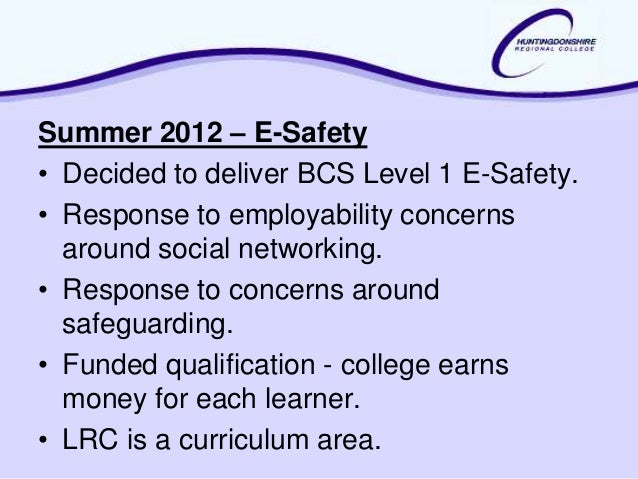 HUNTINGDONSHIRE
REGIONAL COLLEGE

Summer 2012 – E-Safety

• Decided to deliver BCS Level 1 E-Safety.
• Response to employability concerns around social networking.
• Response to concerns around safeguarding.
• Funded qualification - college earns money for each learner.
• LRC is a curriculum area.